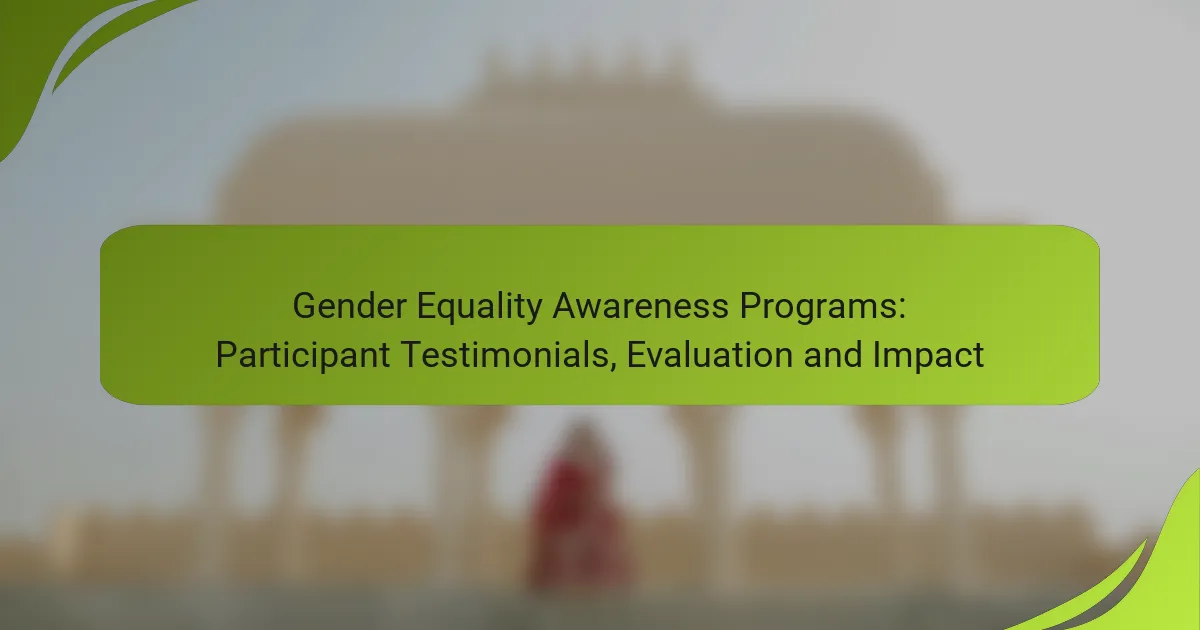 Gender Equality Awareness Programs: Participant Testimonials, Evaluation and Impact